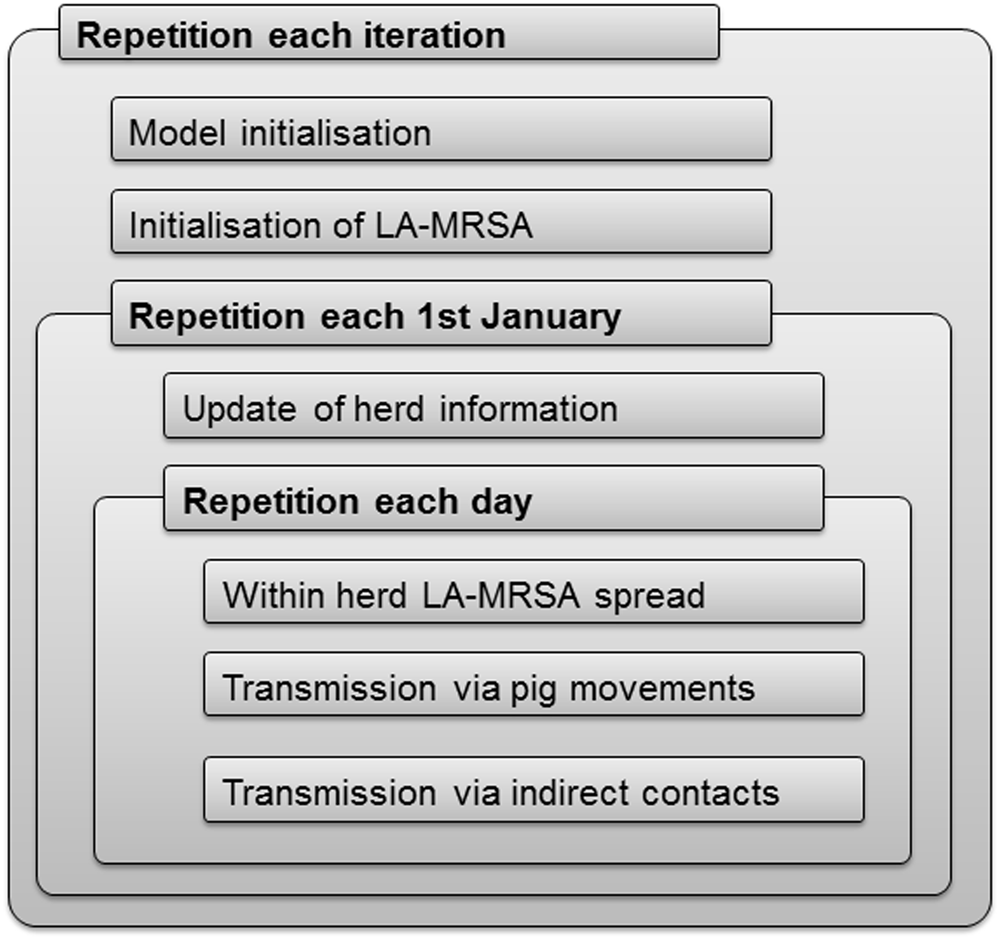 Repetition each iteration

Model initialisation

Initialisation of LA-MRSA

Repetition each 1st January

Update of herd information

Repetition each day

Within herd LA-MRSA spread

Transmission via pig movements

Transmission via indirect contacts